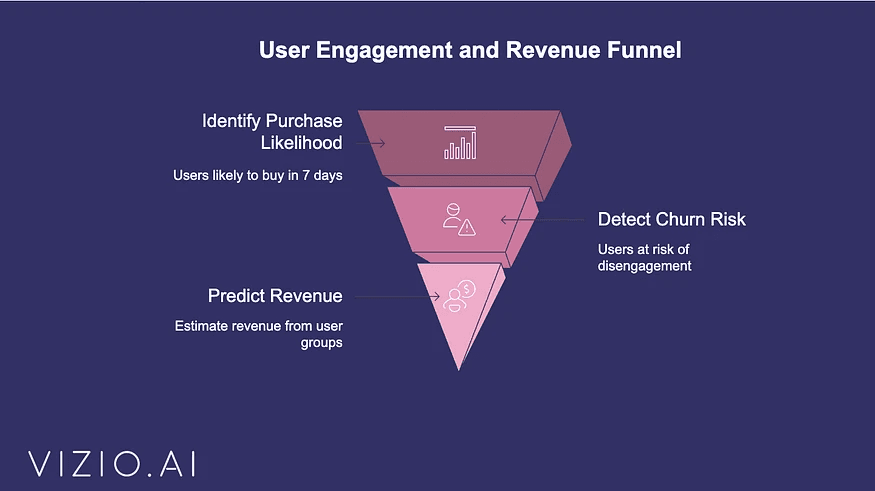 User Engagement and Revenue Funnel

Identify Purchase Likelihood

Users likely to buy in 7 days

Detect Churn Risk

Users at risk of disengagement

Predict Revenue

Estimate revenue from user groups

VIZIO.AI